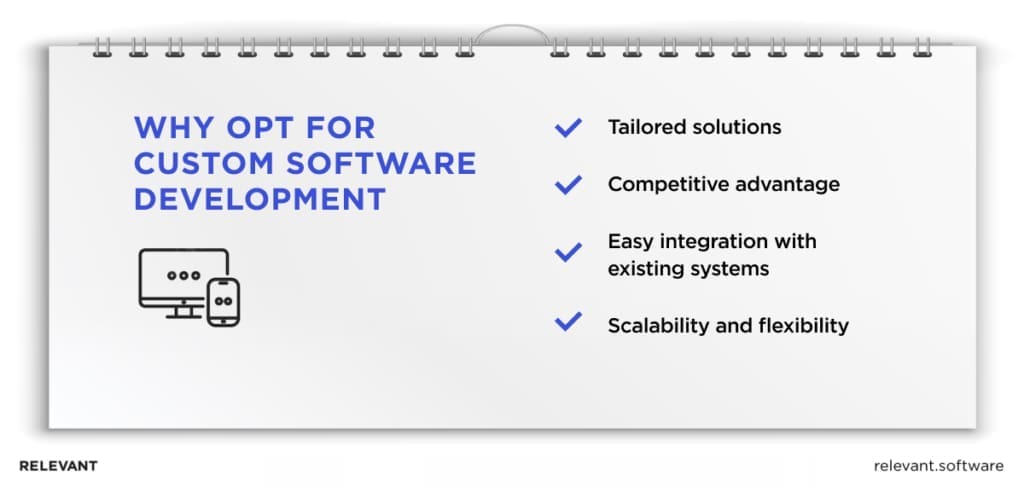 WHY OPT FOR CUSTOM SOFTWARE DEVELOPMENT

Tailored solutions

Competitive advantage

Easy integration with existing systems

Scalability and flexibility

RELEVANT

relevant.software